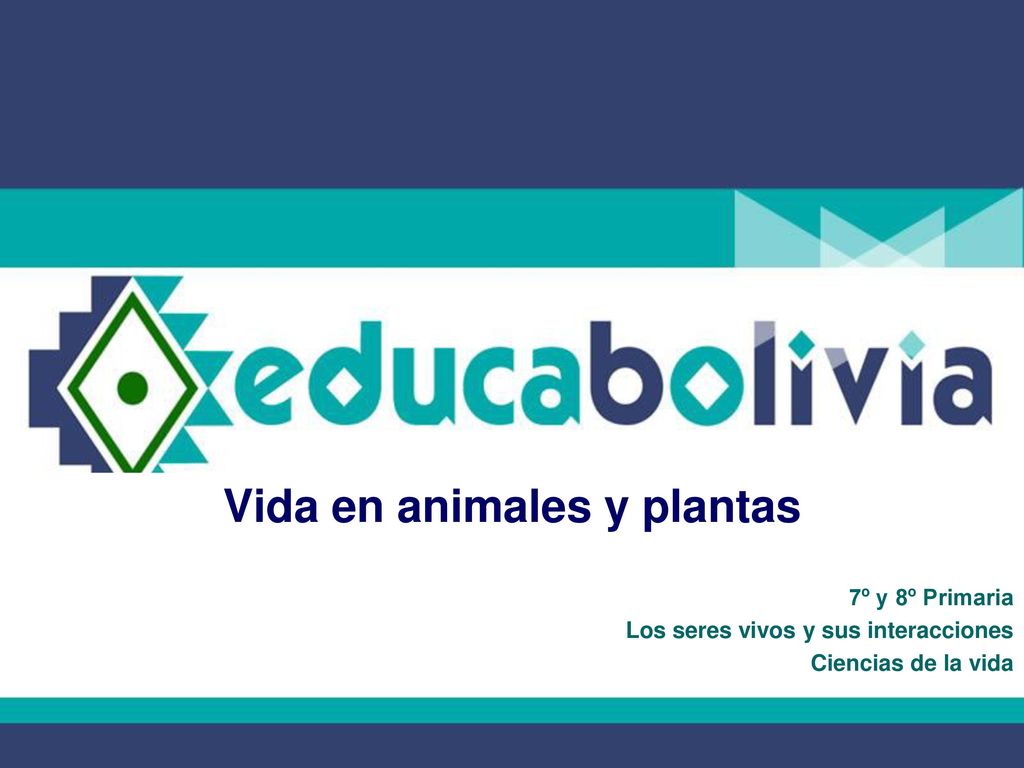 educabolivia

Vida en animales y plantas

7º y 8º Primaria
Los seres vivos y sus interacciones
Ciencias de la vida